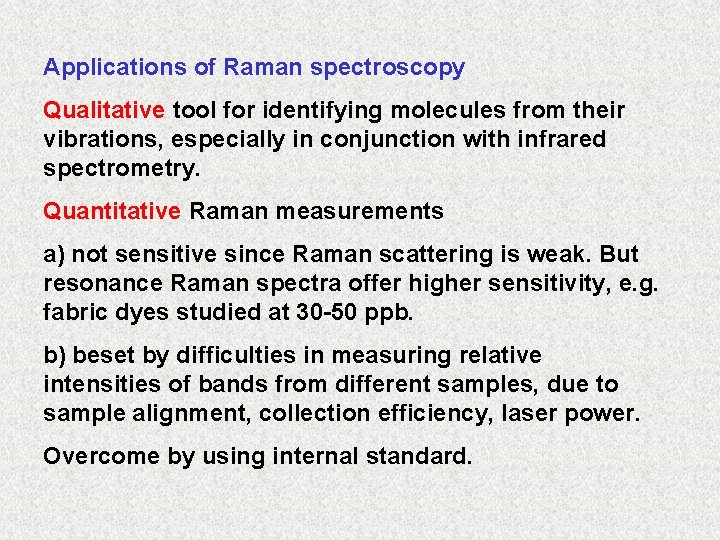 Applications of Raman spectroscopy

Qualitative tool for identifying molecules from their vibrations, especially in conjunction with infrared spectrometry.

Quantitative Raman measurements

a) not sensitive since Raman scattering is weak. But resonance Raman spectra offer higher sensitivity, e.g. fabric dyes studied at 30-50 ppb.

b) beset by difficulties in measuring relative intensities of bands from different samples, due to sample alignment, collection efficiency, laser power.

Overcome by using internal standard.